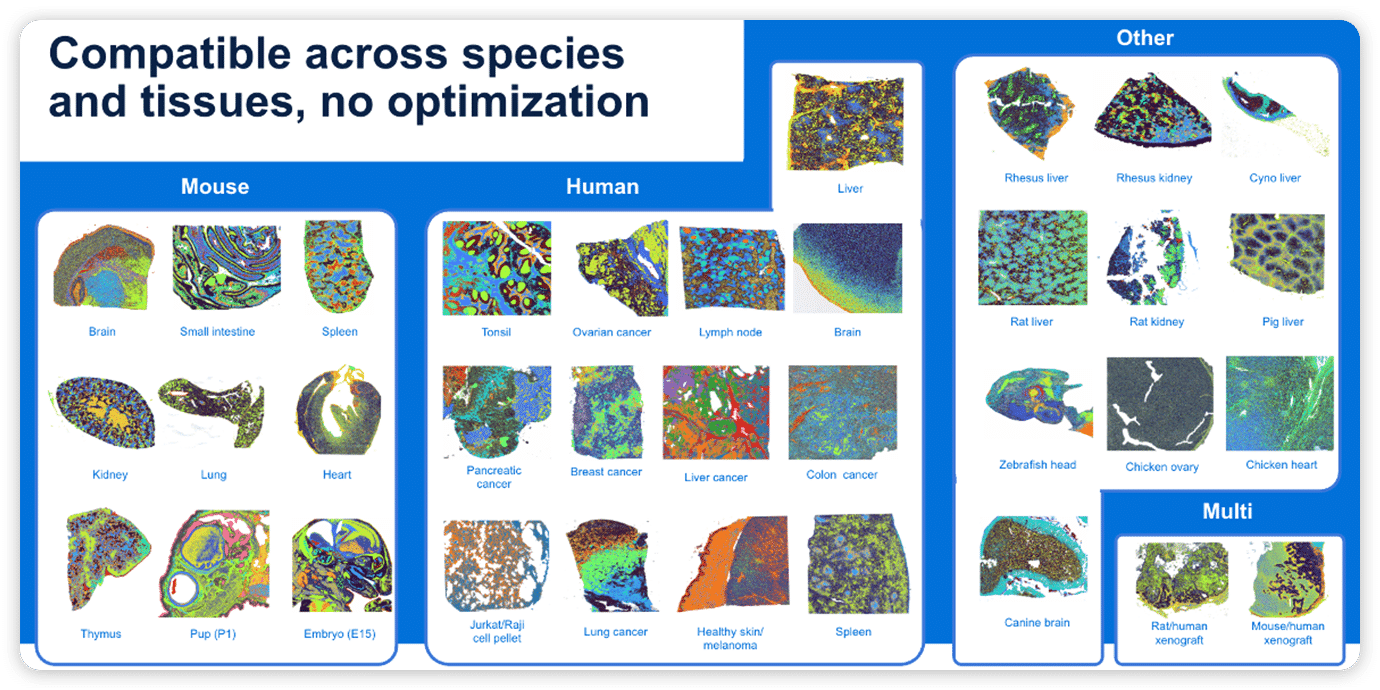 Compatible across species and tissues, no optimization

Mouse

Brain
Small intestine
Spleen
Kidney
Lung
Heart
Thymus
Pup (P1)
Embryo (E15)

Human

Liver
Tonsil
Ovarian cancer
Lymph node
Brain
Pancreatic cancer
Breast cancer
Liver cancer
Colon cancer
Jurkat/Raji cell pellet
Lung cancer
Healthy skin/ melanoma
Spleen

Other

Rhesus liver
Rhesus kidney
Cyno liver
Rat liver
Rat kidney
Pig liver
Zebrafish head
Chicken ovary
Chicken heart
Canine brain

Multi

Rat/human xenograft
Mouse/human xenograft